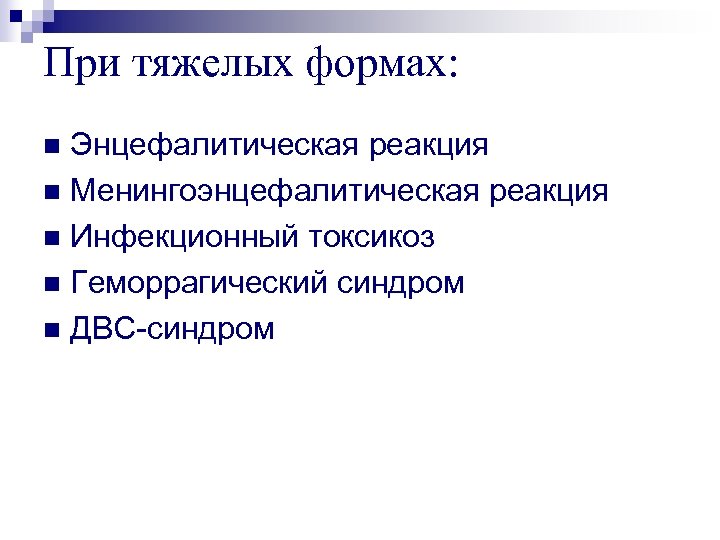 При тяжелых формах:

- Энцефалитическая реакция
- Менингоэнцефалитическая реакция
- Инфекционный токсикоз
- Геморрагический синдром
- ДВС-синдром